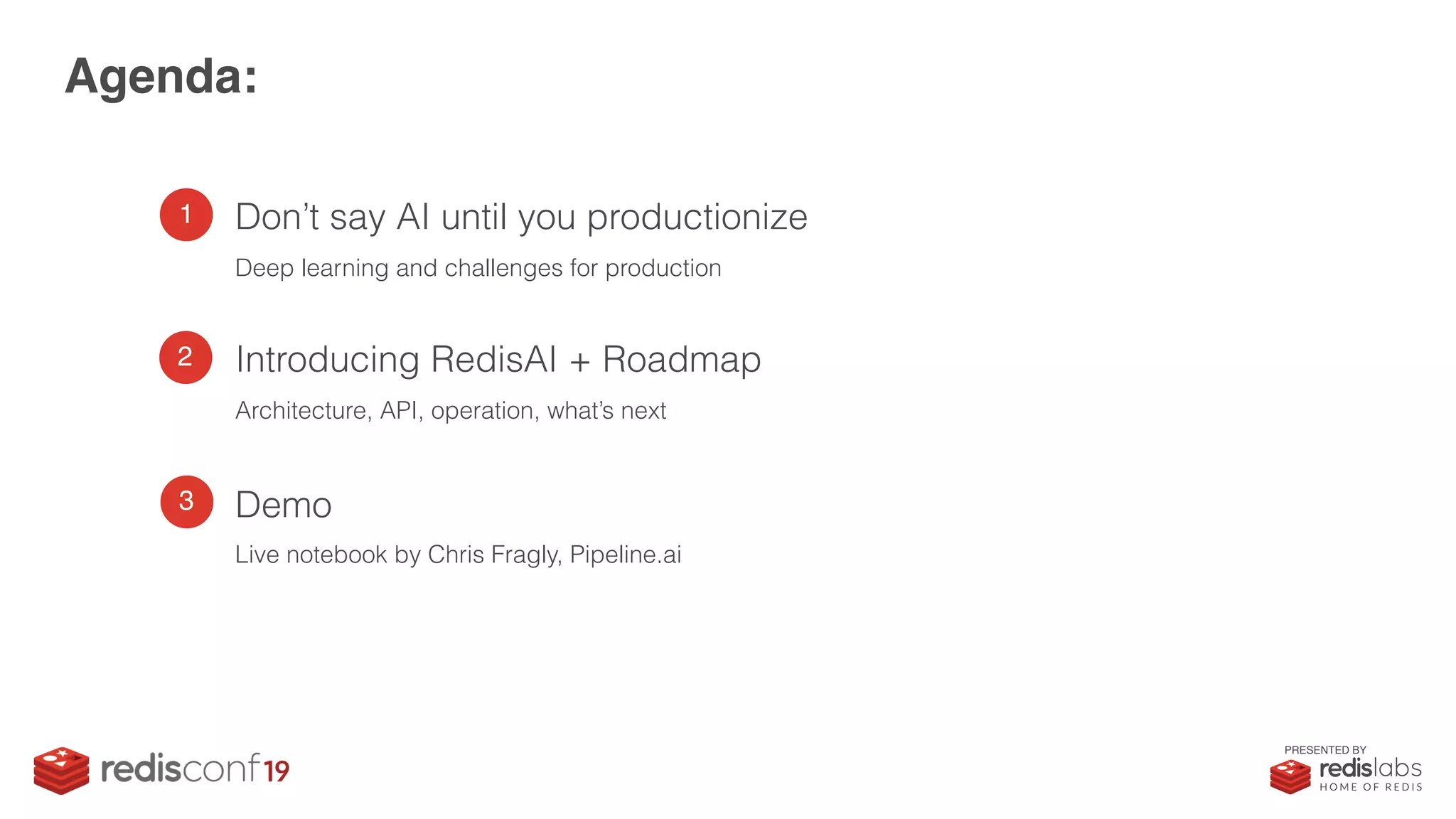 Agenda:

1 Don’t say AI until you productionize

Deep learning and challenges for production

2 Introducing RedisAI + Roadmap

Architecture, API, operation, what’s next

3 Demo

Live notebook by Chris Fragly, Pipeline.ai

redisconf19

PRESENTED BY
redislabs
HOME OF REDIS